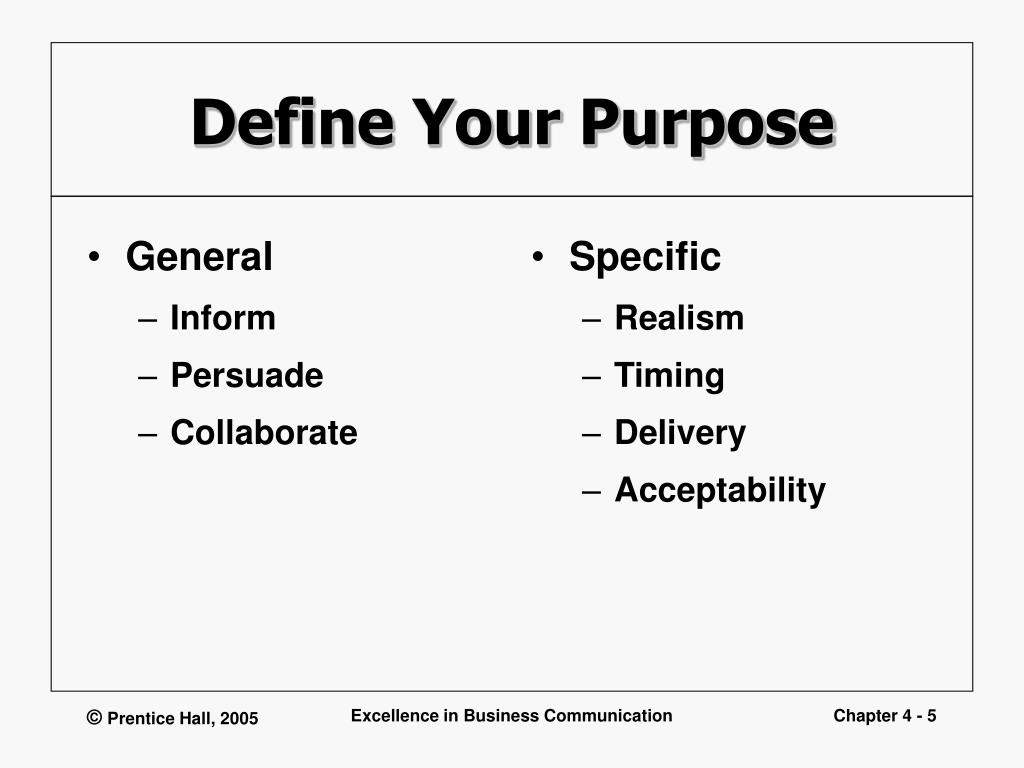 Define Your Purpose

• General
– Inform
– Persuade
– Collaborate

• Specific
– Realism
– Timing
– Delivery
– Acceptability

© Prentice Hall, 2005

Excellence in Business Communication

Chapter 4 - 5